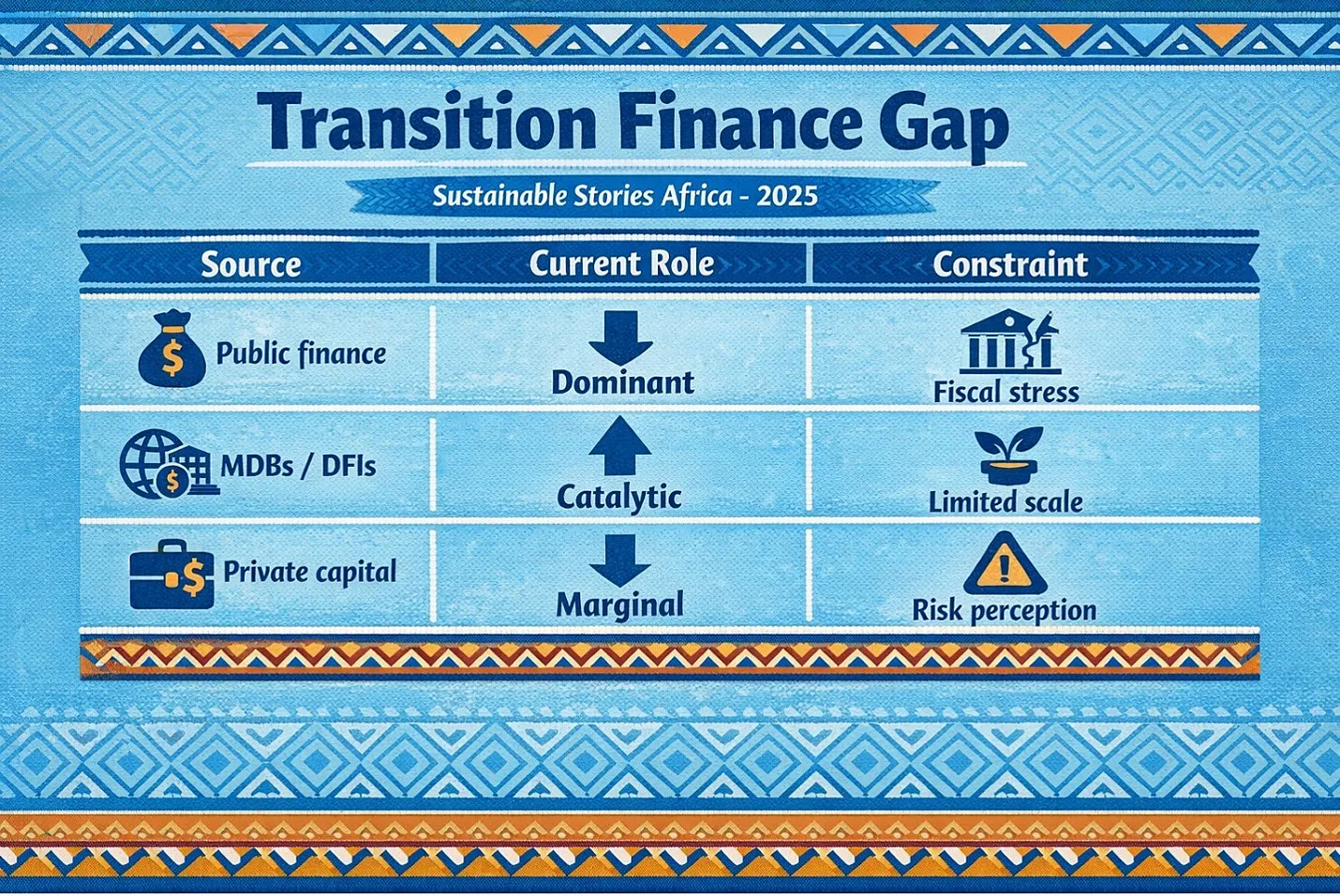 Transition Finance Gap

Sustainable Stories Africa - 2025

| Source | Current Role | Constraint |
|---|---|---|
| Public finance | Dominant | Fiscal stress |
| MDBs / DFIs | Catalytic | Limited scale |
| Private capital | Marginal | Risk perception |